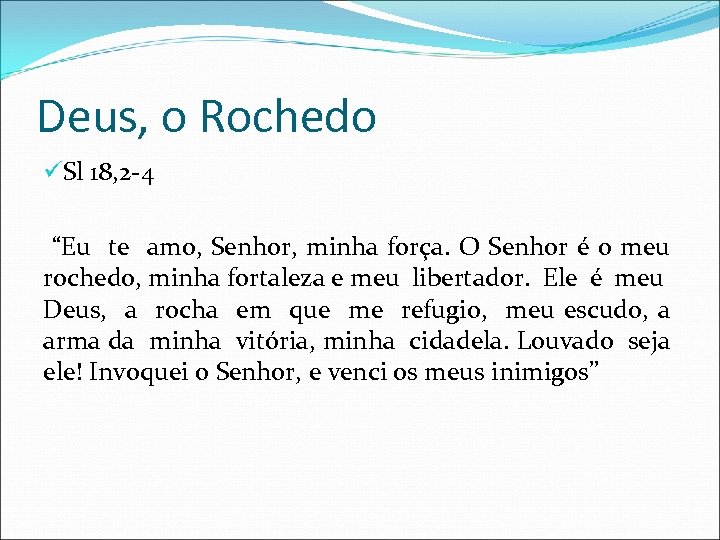 Deus, o Rochedo

✓Sl 18,2-4

“Eu te amo, Senhor, minha força. O Senhor é o meu rochedo, minha fortaleza e meu libertador. Ele é meu Deus, a rocha em que me refugio, meu escudo, a arma da minha vitória, minha cidadela. Louvado seja ele! Invoquei o Senhor, e venci os meus inimigos”